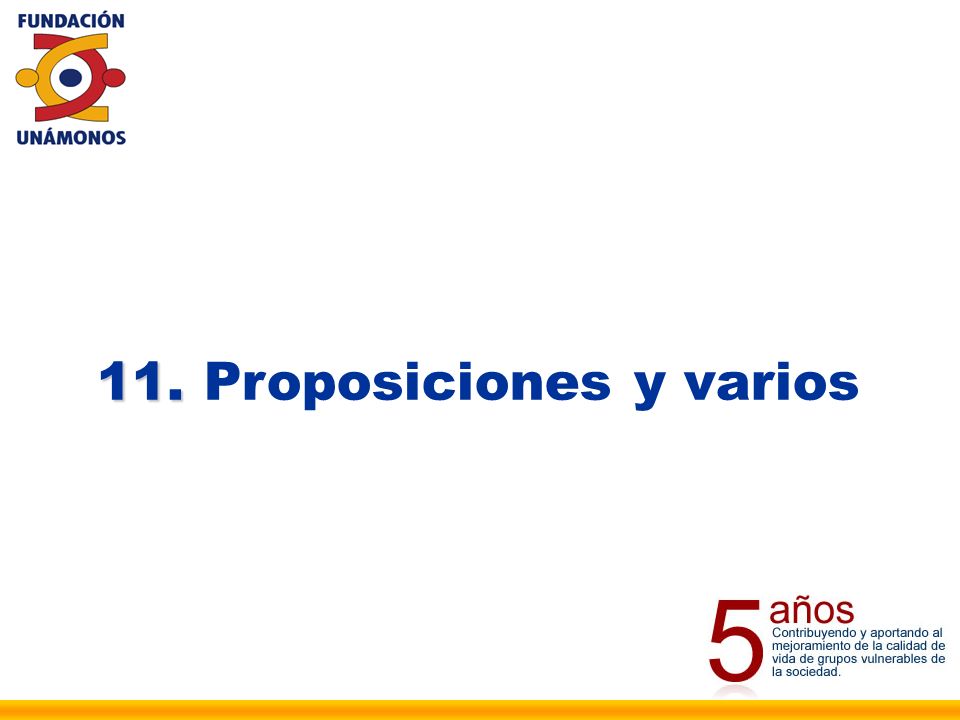 FUNDACIÓN
UNÁMONOS

11. Proposiciones y varios

5 años
Contribuyendo y aportando al mejoramiento de la calidad de vida de grupos vulnerables de la sociedad.